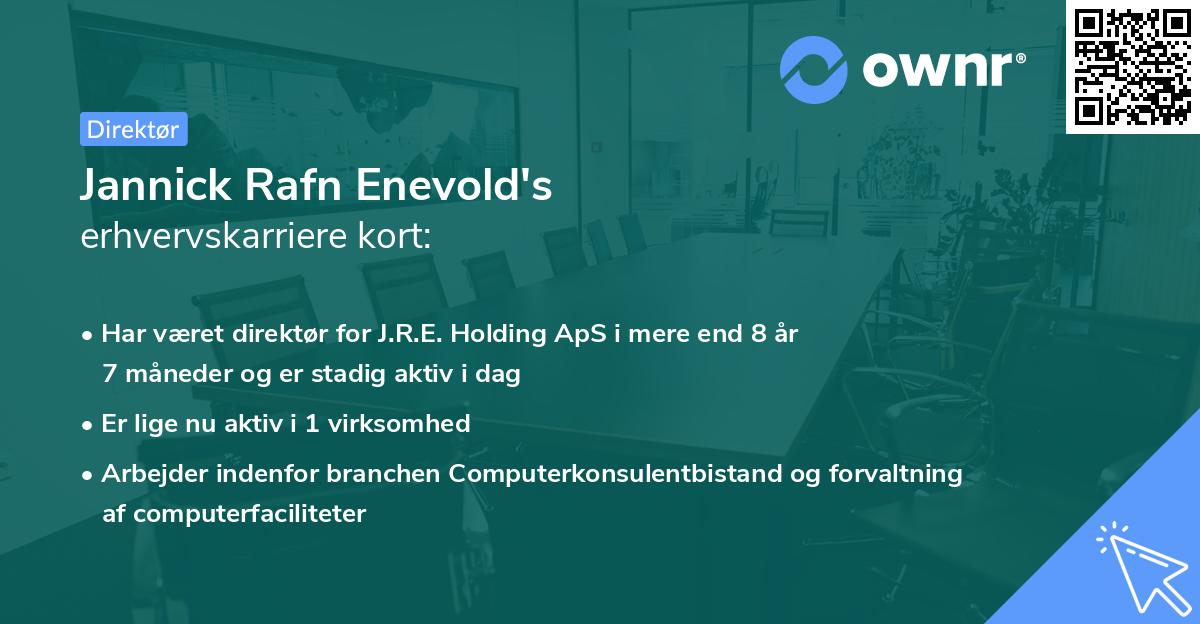 ownr®

Direktør

Jannick Rafn Enevold's
erhvervskarriere kort:

• Har været direktør for J.R.E. Holding ApS i mere end 8 år 7 måneder og er stadig aktiv i dag

• Er lige nu aktiv i 1 virksomhed

• Arbejder indenfor branchen Computerkonsulentbistand og forvaltning af computerfaciliteter